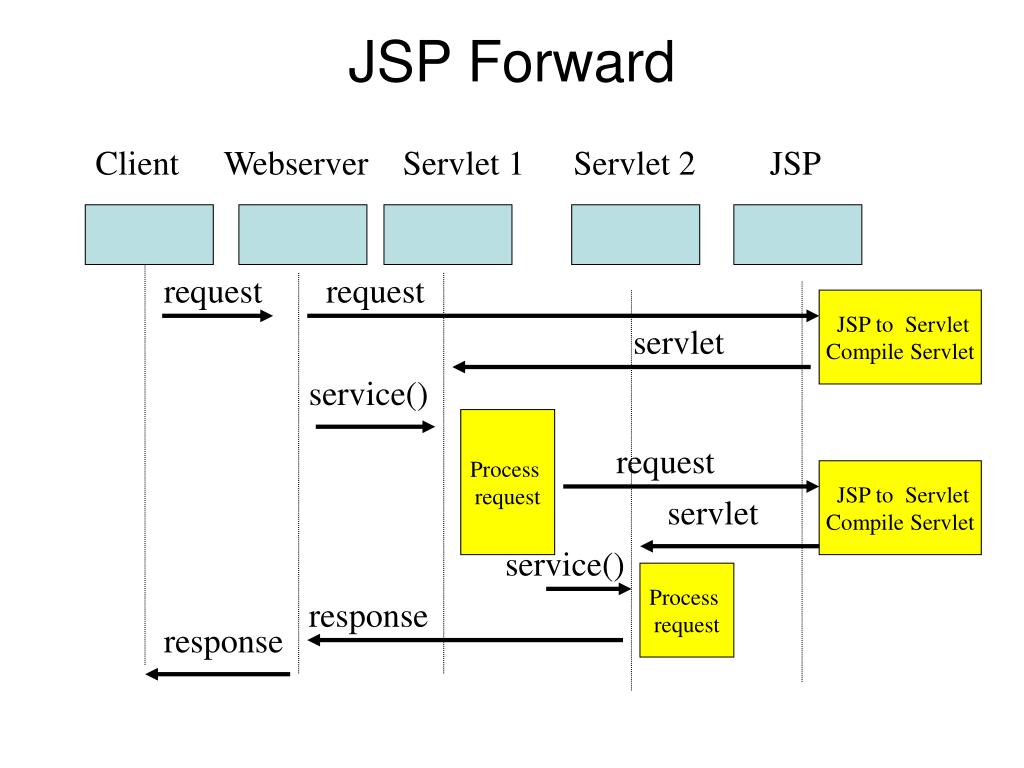 JSP Forward

Client Webserver Servlet 1 Servlet 2 JSP

request

request

JSP to Servlet
Compile Servlet

servlet

service()

Process request

request

JSP to Servlet
Compile Servlet

servlet

service()

Process request

response

response